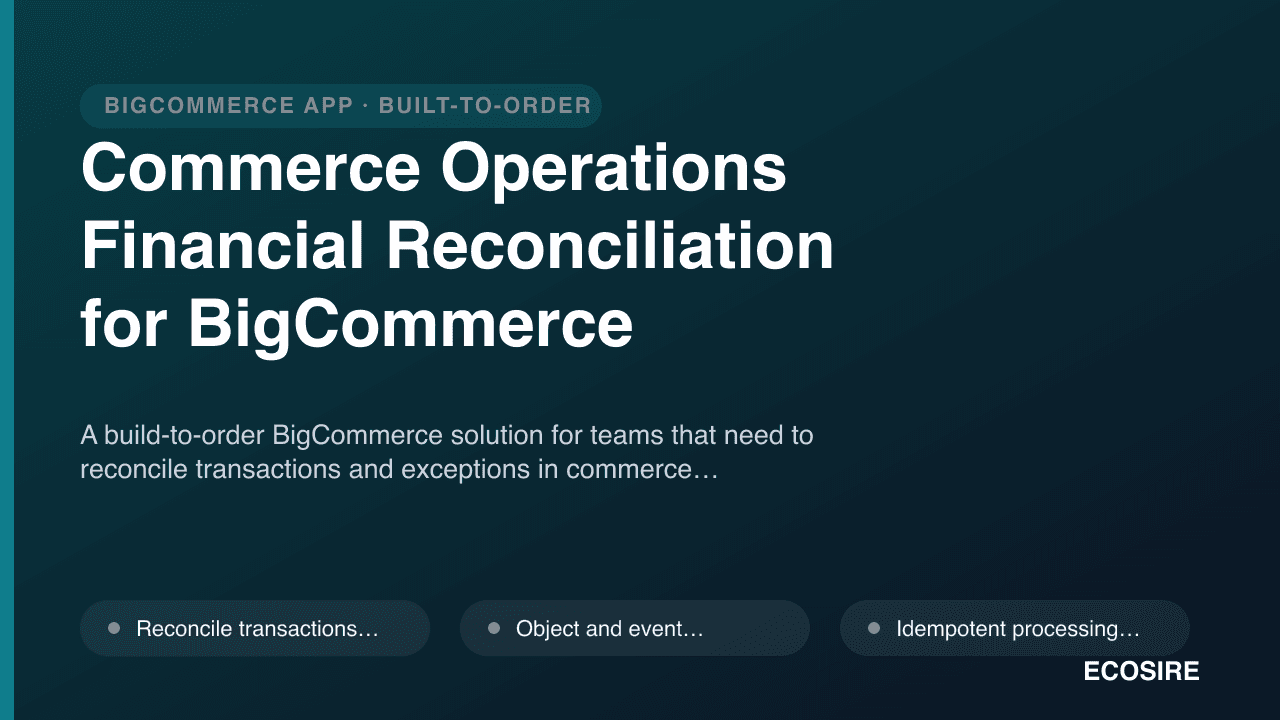 BIGCOMMERCE APP · BUILT-TO-ORDER

Commerce Operations Financial Reconciliation for BigCommerce

A build-to-order BigCommerce solution for teams that need to reconcile transactions and exceptions in commerce…

Reconcile transactions…

Object and event…

Idempotent processing…

ECOSIRE